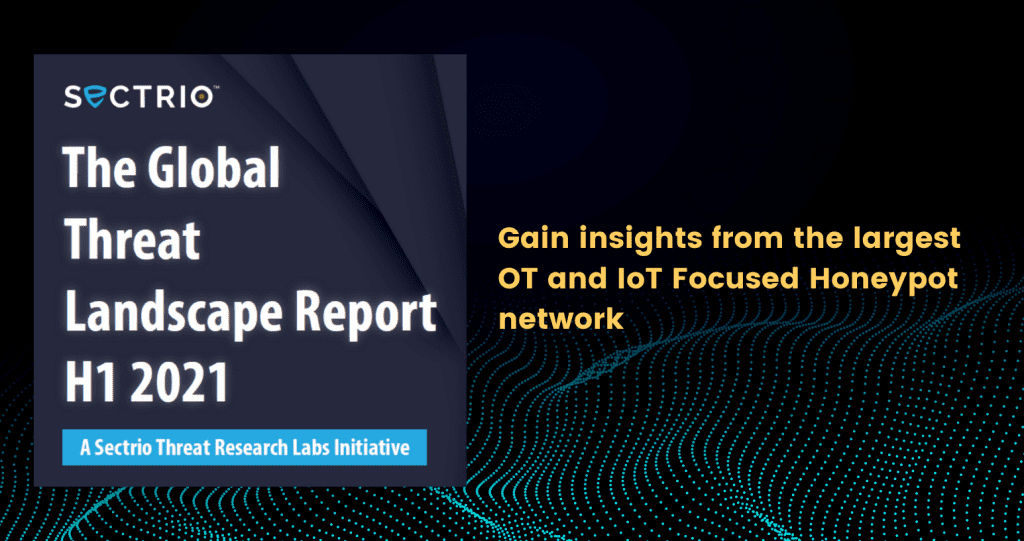 SECTRIO™

The Global Threat Landscape Report H1 2021

A Sectrio Threat Research Labs Initiative

Gain insights from the largest OT and IoT Focused Honeypot network